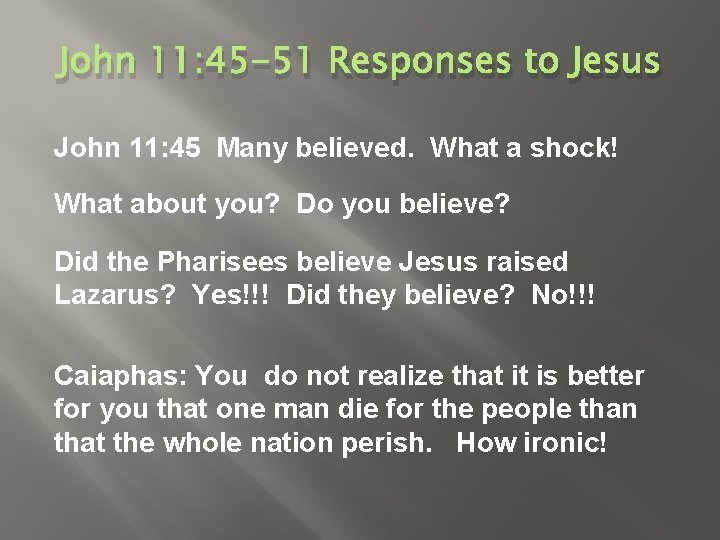 John 11:45-51 Responses to Jesus

John 11:45 Many believed. What a shock!

What about you? Do you believe?

Did the Pharisees believe Jesus raised Lazarus? Yes!!! Did they believe? No!!!

Caiaphas: You do not realize that it is better for you that one man die for the people than that the whole nation perish. How ironic!